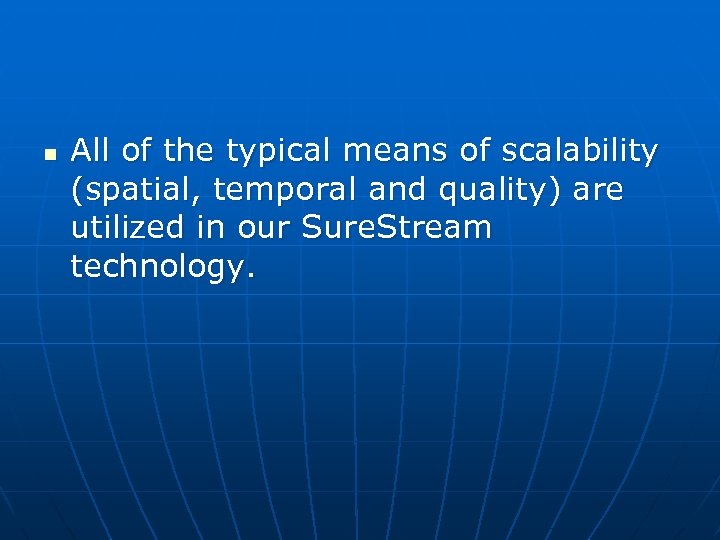 ▪ All of the typical means of scalability (spatial, temporal and quality) are utilized in our SureStream technology.